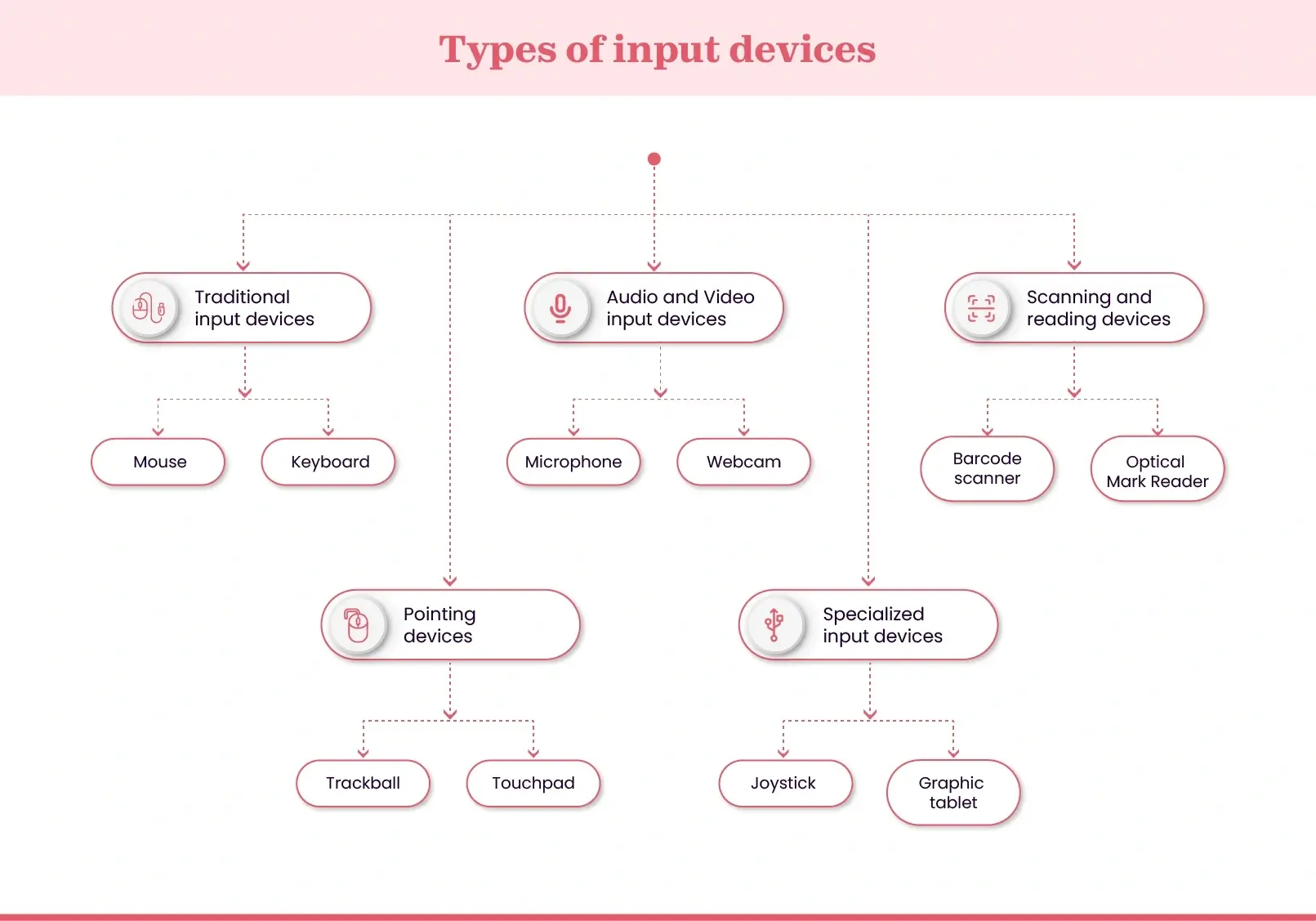 Types of input devices

Traditional input devices

Mouse

Keyboard

Audio and Video input devices

Microphone

Webcam

Scanning and reading devices

Barcode scanner

Optical Mark Reader

Pointing devices

Trackball

Touchpad

Specialized input devices

Joystick

Graphic tablet